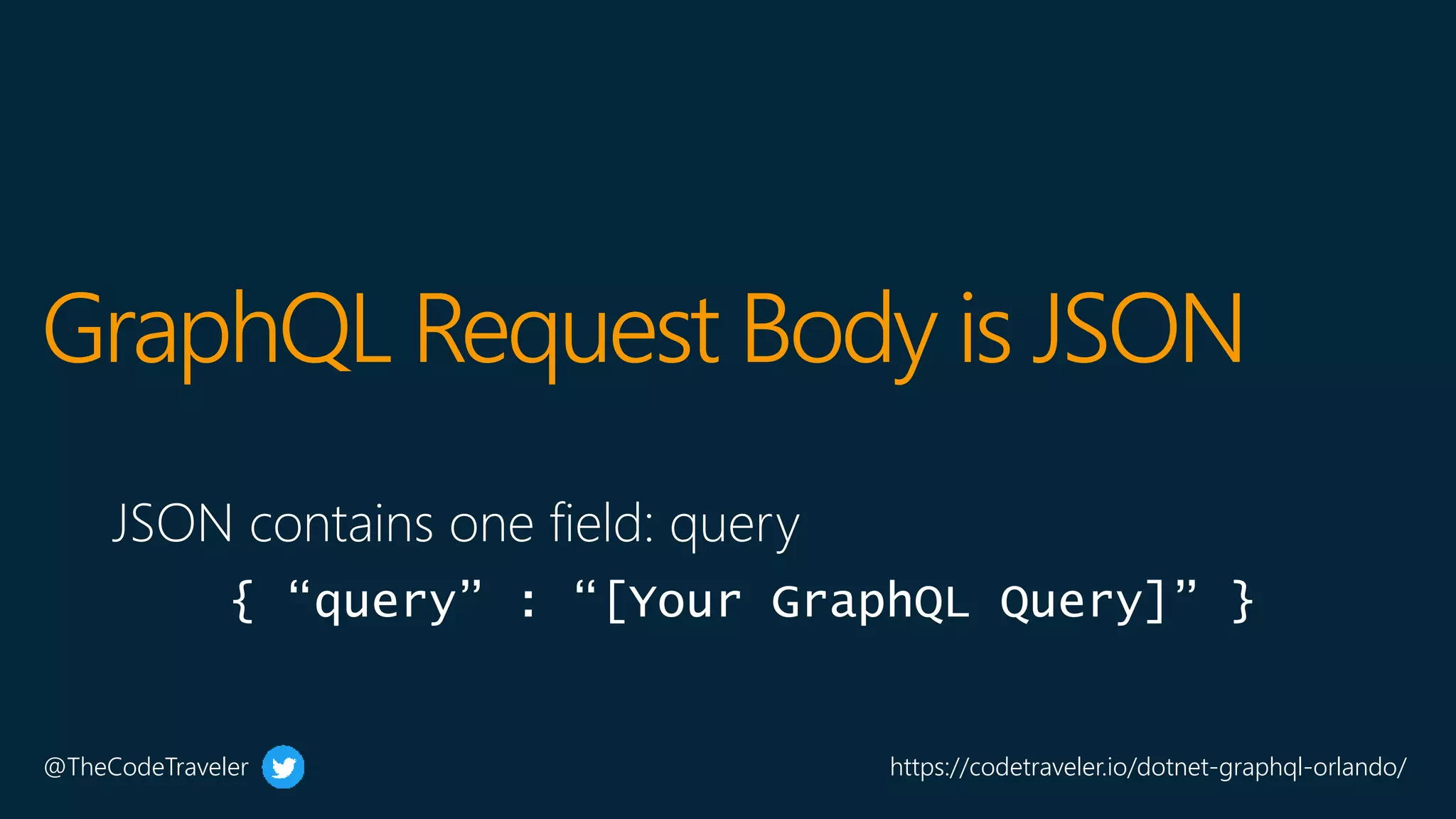 GraphQL Request Body is JSON

JSON contains one field: query

{ “query” : “[Your GraphQL Query]” }

@TheCodeTraveler

https://codetraveler.io/dotnet-graphql-orlando/